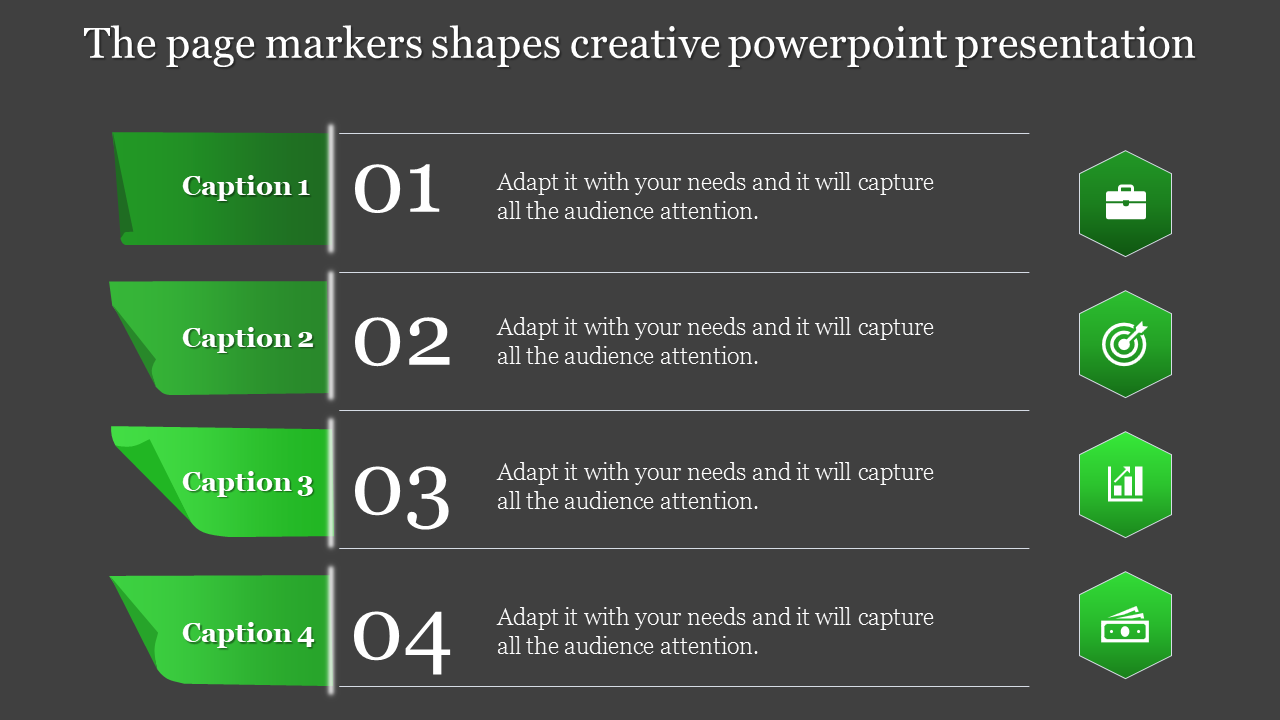 The page markers shapes creative powerpoint presentation

Caption 1
01
Adapt it with your needs and it will capture all the audience attention.

Caption 2
02
Adapt it with your needs and it will capture all the audience attention.

Caption 3
03
Adapt it with your needs and it will capture all the audience attention.

Caption 4
04
Adapt it with your needs and it will capture all the audience attention.